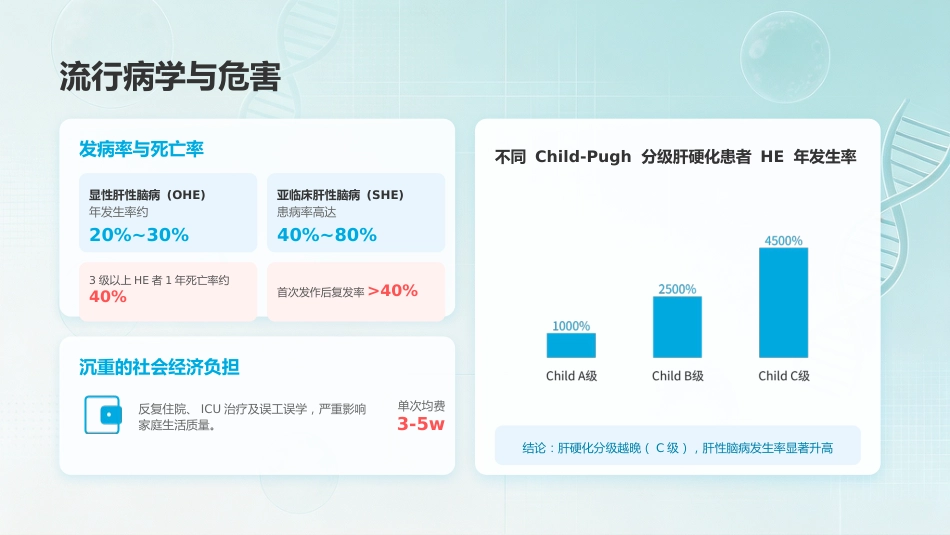 流行病学与危害

发病率与死亡率

显性肝性脑病（OHE）
年发生率约
20%~30%

亚临床肝性脑病（SHE）
患病率高达
40%~80%

3 级以上 HE 者 1 年死亡率约
40%

首次发作后复发率 >40%

沉重的社会经济负担

反复住院、 ICU 治疗及误工误学，严重影响家庭生活质量。

单次均费
3-5w

不同 Child-Pugh 分级肝硬化患者 HE 年发生率

1000%
2500%
4500%

Child A级
Child B级
Child C级

结论：肝硬化分级越晚（ C 级），肝性脑病发生率显著升高